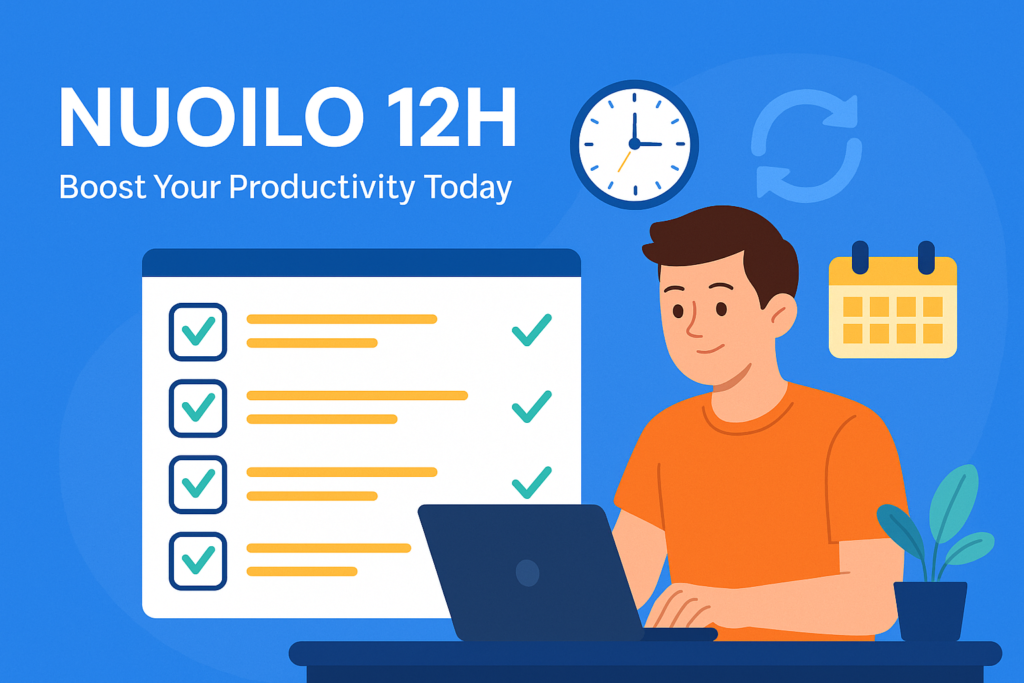 NUOILO 12H
Boost Your Productivity Today